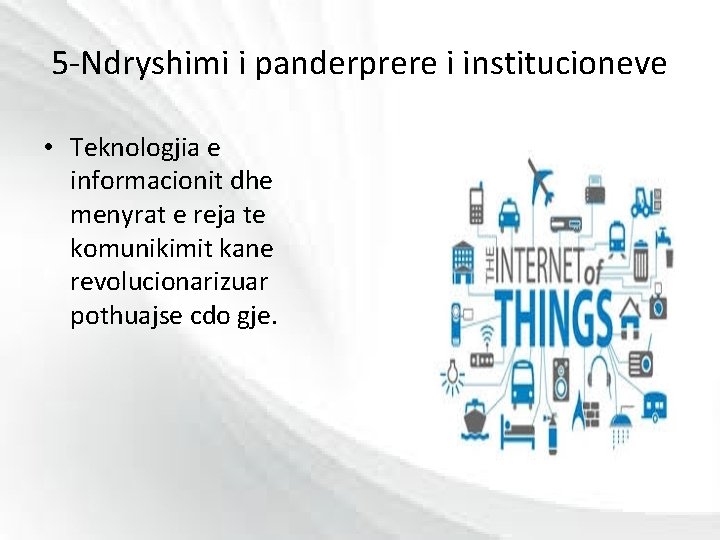 5-Ndryshimi i panderprere i institucioneve

• Teknologjia e informacionit dhe menyrat e reja te komunikimit kane revolucionarizuar pothuajse cdo gje.

THE INTERNET of THINGS